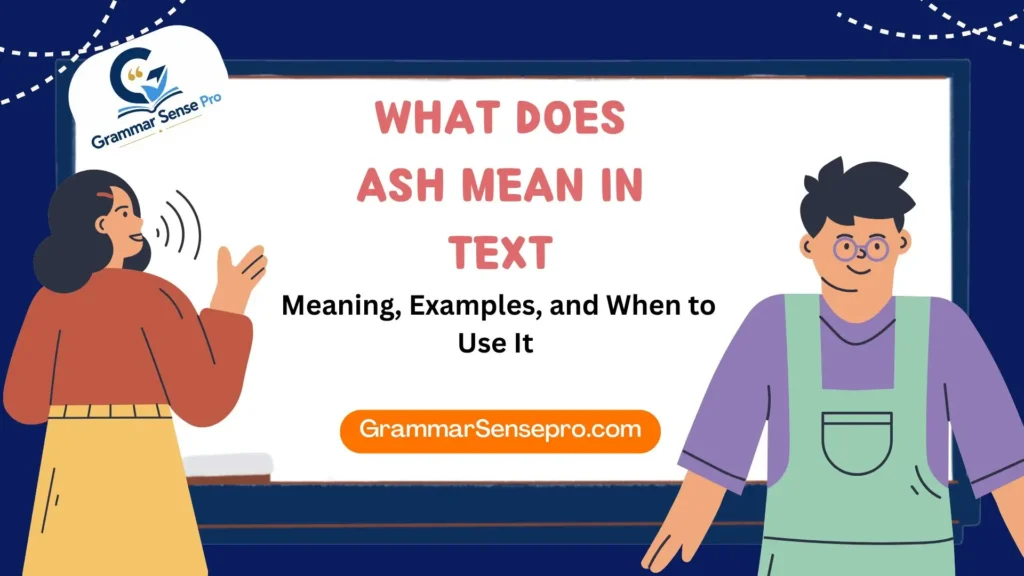 Grammar Sense Pro

WHAT DOES ASH MEAN IN TEXT

Meaning, Examples, and When to Use It

GrammarSensepro.com